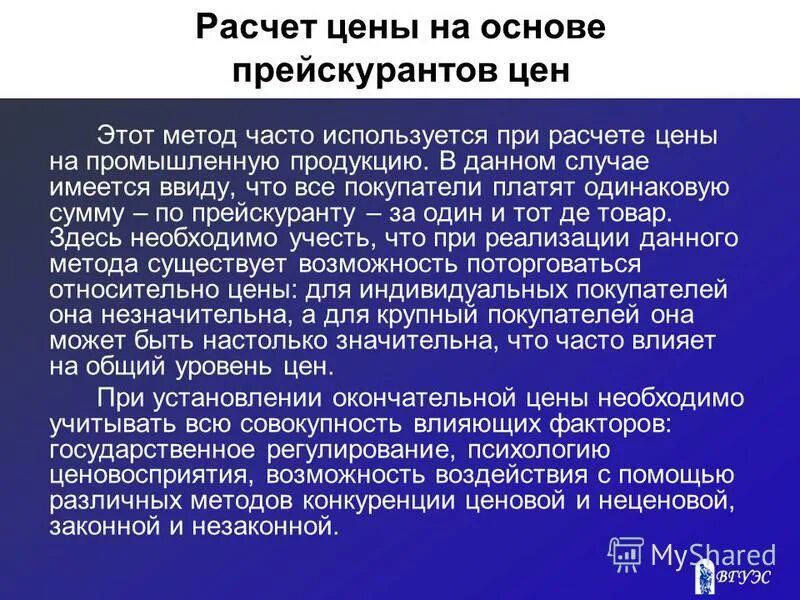 Расчет цены на основе прейскурантов цен

Этот метод часто используется при расчете цены на промышленную продукцию. В данном случае имеется ввиду, что все покупатели платят одинаковую сумму – по прейскуранту – за один и тот де товар. Здесь необходимо учесть, что при реализации данного метода существует возможность поторговаться относительно цены: для индивидуальных покупателей она незначительна, а для крупный покупателей она может быть настолько значительна, что часто влияет на общий уровень цен.

При установлении окончательной цены необходимо учитывать всю совокупность влияющих факторов: государственное регулирование, психологию ценовосприятия, возможность воздействия с помощью различных методов конкуренции ценовой и неценовой, законной и незаконной.

MyShared

ВГУЭС